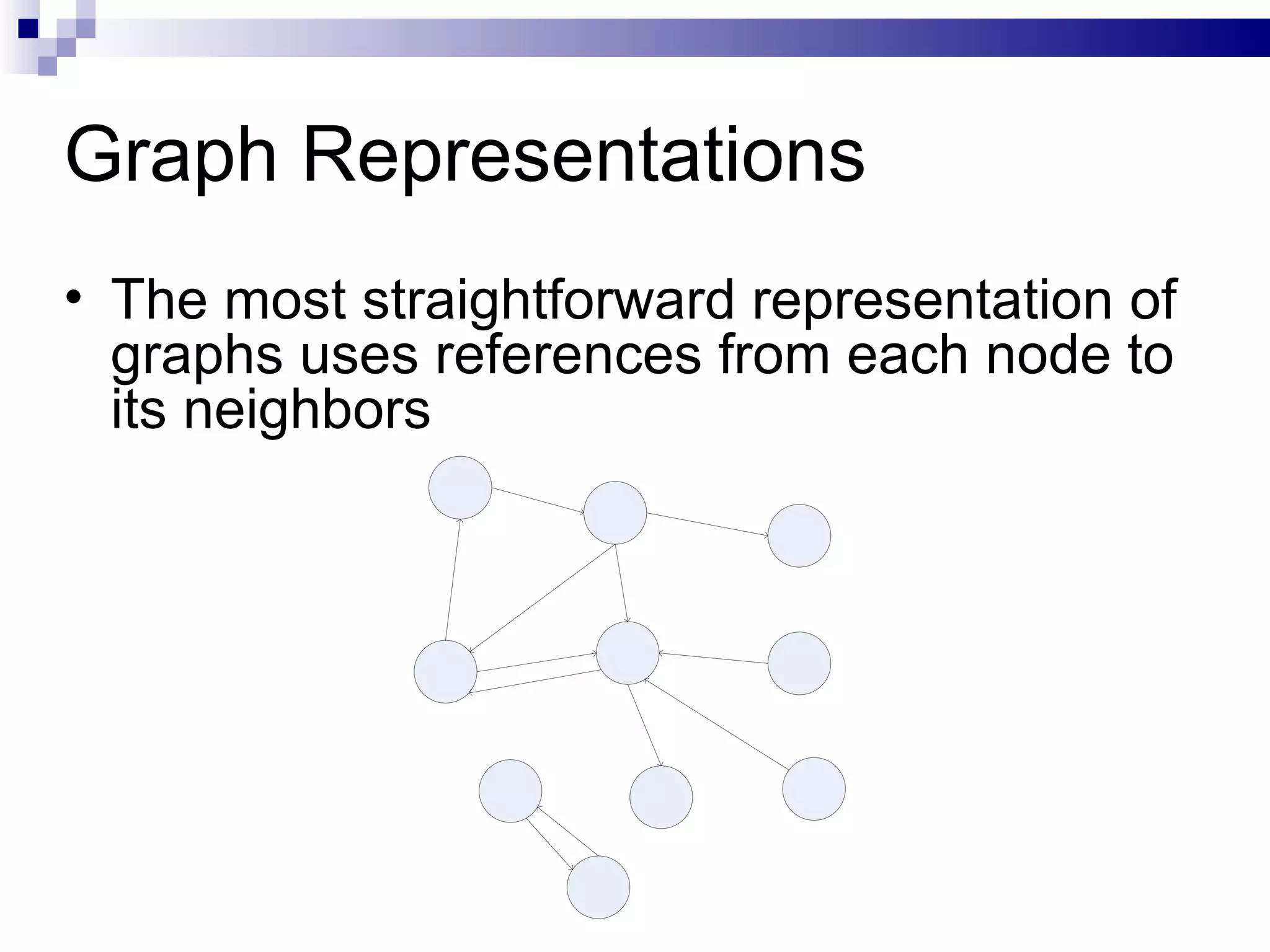 Graph Representations

• The most straightforward representation of graphs uses references from each node to its neighbors